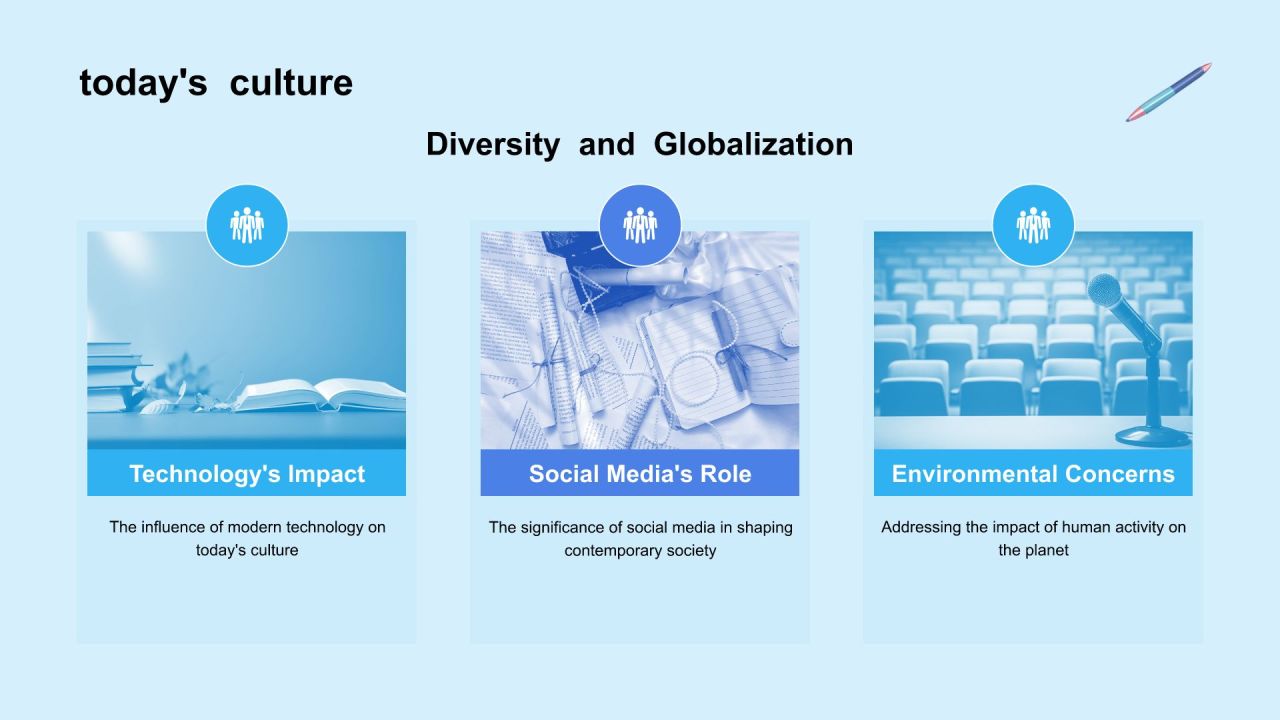 today's culture

Diversity and Globalization

Technology's Impact

The influence of modern technology on today's culture

Social Media's Role

The significance of social media in shaping contemporary society

Environmental Concerns

Addressing the impact of human activity on the planet